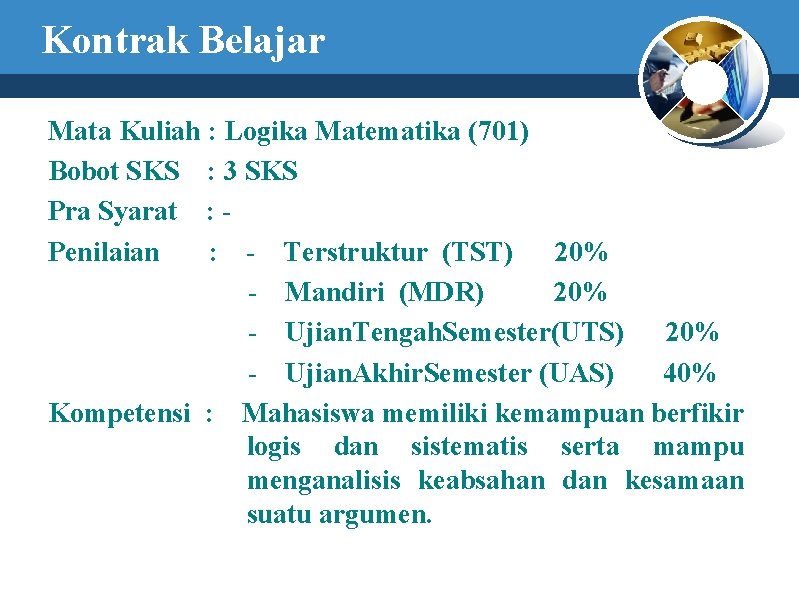 Kontrak Belajar

Mata Kuliah : Logika Matematika (701)
Bobot SKS : 3 SKS
Pra Syarat : -
Penilaian : - Terstruktur (TST) 20%
- Mandiri (MDR) 20%
- UjianTengahSemester(UTS) 20%
- UjianAkhirSemester (UAS) 40%
Kompetensi : Mahasiswa memiliki kemampuan berfikir logis dan sistematis serta mampu menganalisis keabsahan dan kesamaan suatu argumen.